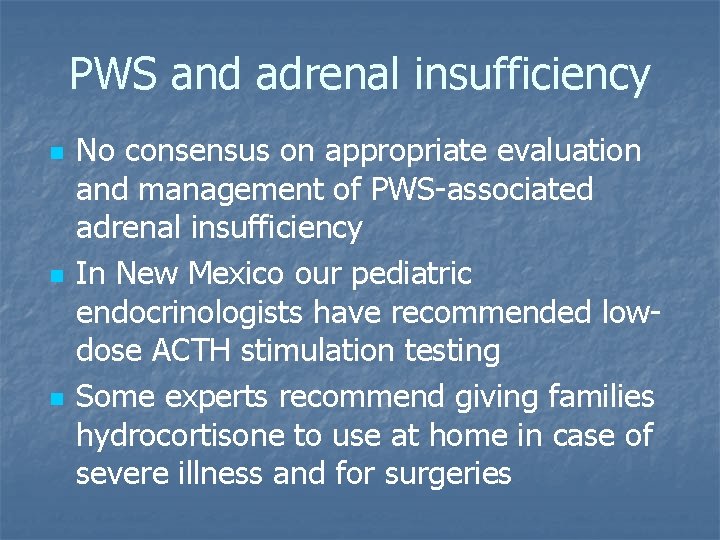 PWS and adrenal insufficiency

- No consensus on appropriate evaluation and management of PWS-associated adrenal insufficiency
- In New Mexico our pediatric endocrinologists have recommended low-dose ACTH stimulation testing
- Some experts recommend giving families hydrocortisone to use at home in case of severe illness and for surgeries